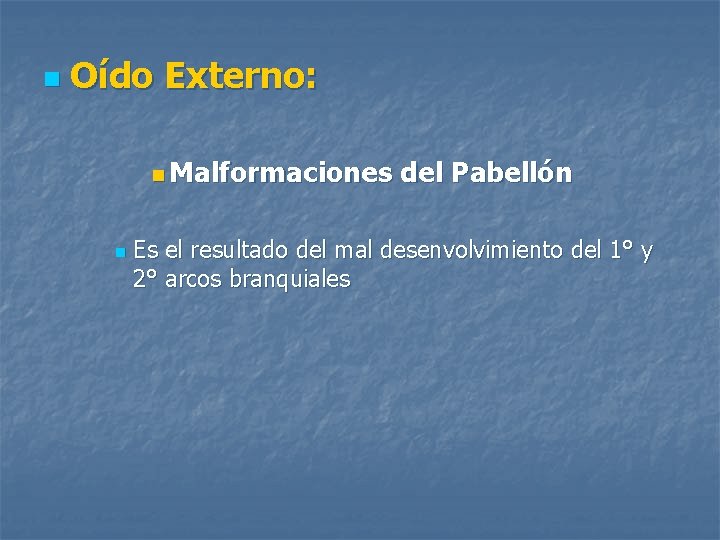 Oído Externo:

Malformaciones del Pabellón

Es el resultado del mal desenvolvimiento del 1° y 2° arcos branquiales